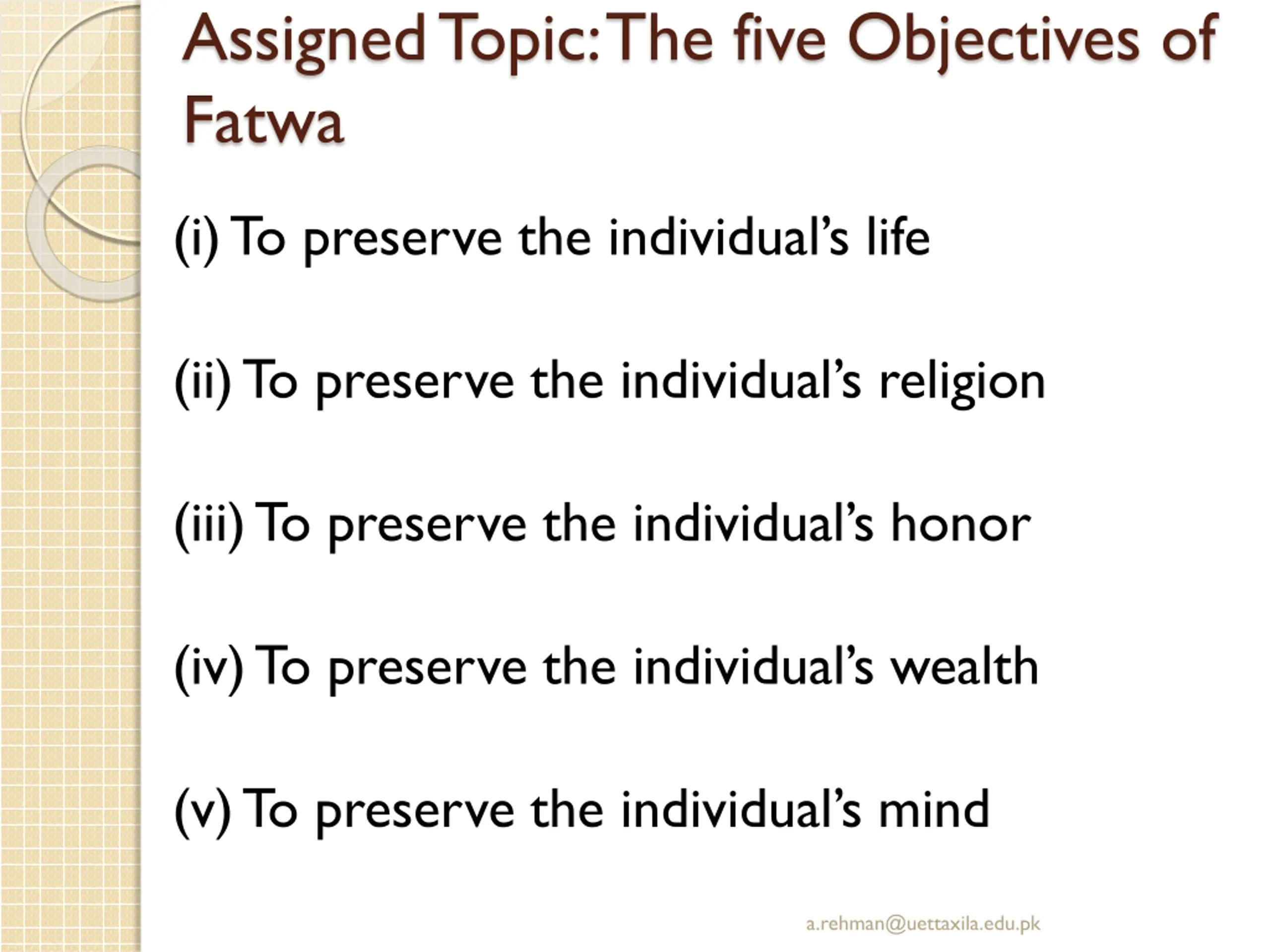 Assigned Topic: The five Objectives of Fatwa

(i) To preserve the individual's life

(ii) To preserve the individual's religion

(iii) To preserve the individual's honor

(iv) To preserve the individual's wealth

(v) To preserve the individual's mind

a.rehman@uettaxila.edu.pk